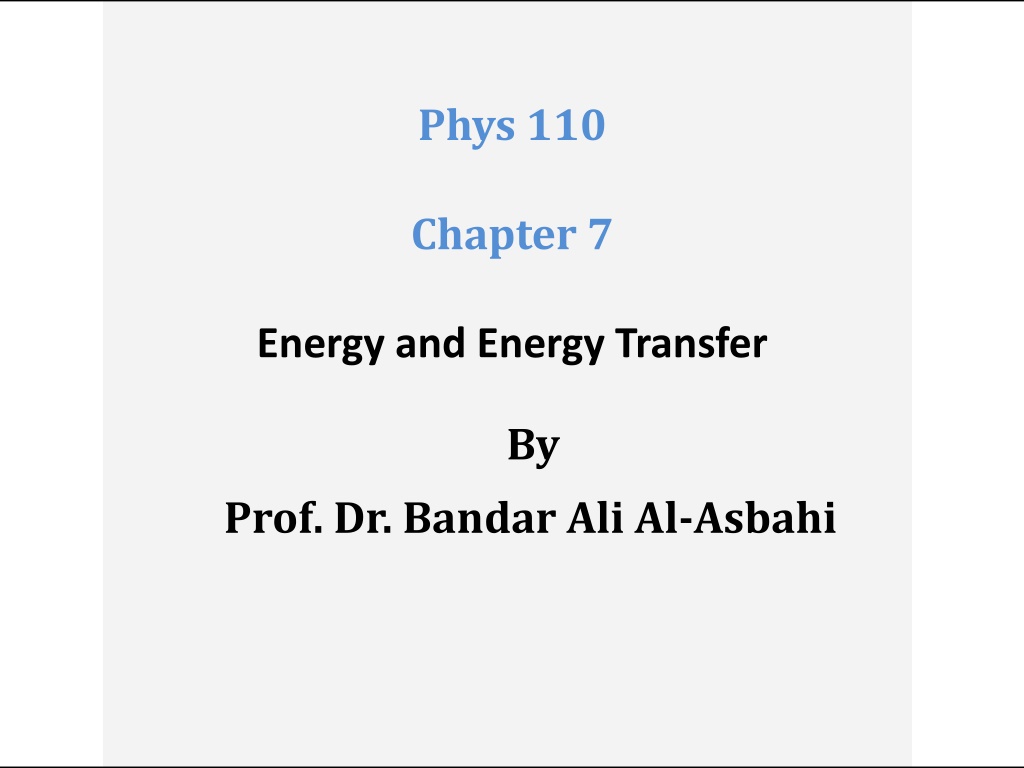 Phys 110

Chapter 7

Energy and Energy Transfer

By

Prof. Dr. Bandar Ali Al-Asbahi